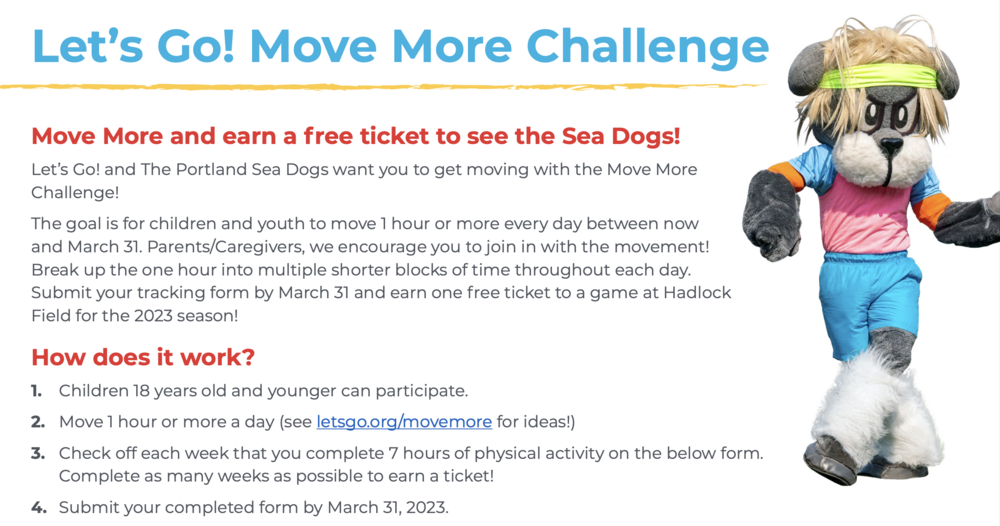 Let's Go! Move More Challenge

Move More and earn a free ticket to see the Sea Dogs!

Let's Go! and The Portland Sea Dogs want you to get moving with the Move More Challenge!

The goal is for children and youth to move 1 hour or more every day between now and March 31. Parents/Caregivers, we encourage you to join in with the movement! Break up the one hour into multiple shorter blocks of time throughout each day. Submit your tracking form by March 31 and earn one free ticket to a game at Hadlock Field for the 2023 season!

How does it work?

1. Children 18 years old and younger can participate.
2. Move 1 hour or more a day (see letsgo.org/movemore for ideas!)
3. Check off each week that you complete 7 hours of physical activity on the below form. Complete as many weeks as possible to earn a ticket!
4. Submit your completed form by March 31, 2023.